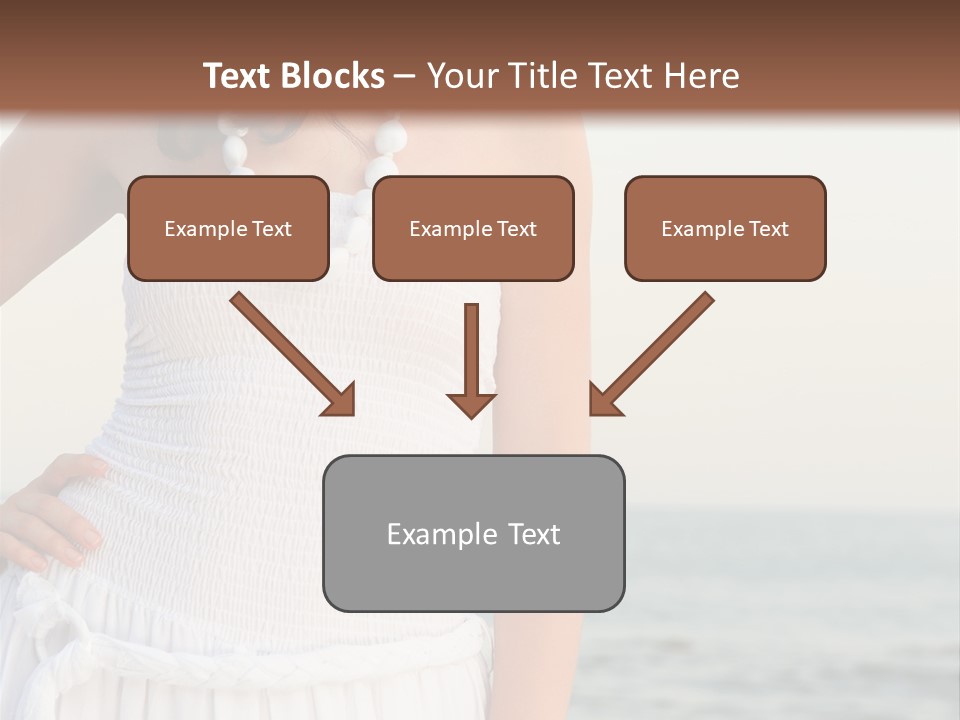 Text Blocks – Your Title Text Here

Example Text

Example Text

Example Text

Example Text